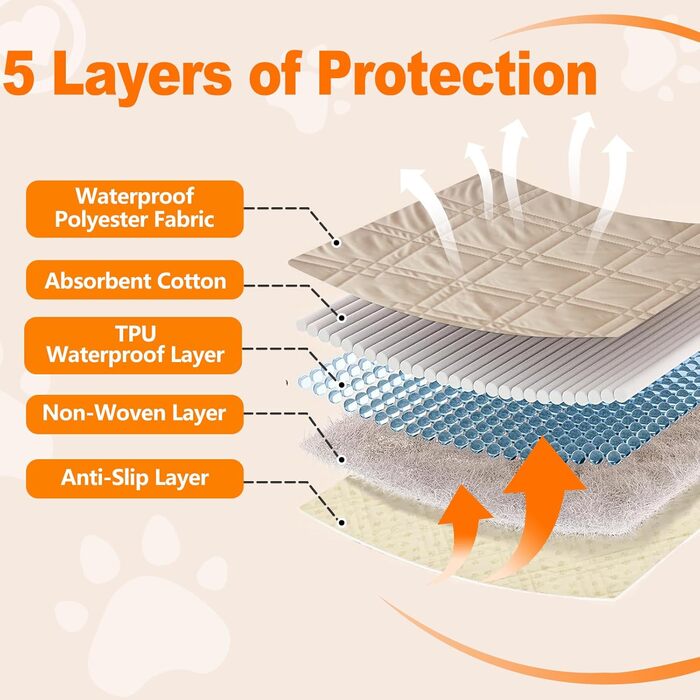 5 Layers of Protection

Waterproof Polyester Fabric

Absorbent Cotton

TPU Waterproof Layer

Non-Woven Layer

Anti-Slip Layer